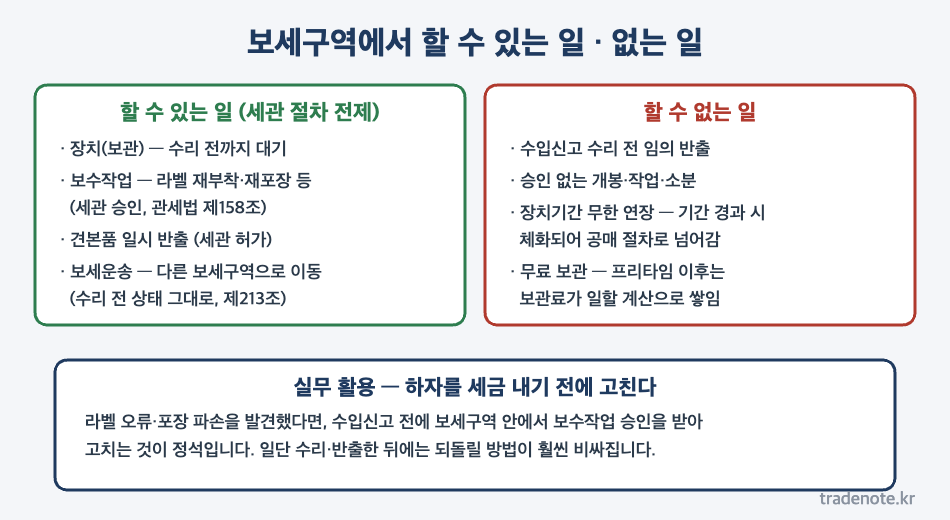 보세구역에서 할 수 있는 일 · 없는 일

할 수 있는 일 (세관 절차 전제)

· 장치(보관) — 수리 전까지 대기

· 보수작업 — 라벨 재부착·재포장 등 (세관 승인, 관세법 제158조)

· 견본품 일시 반출 (세관 허가)

· 보세운송 — 다른 보세구역으로 이동 (수리 전 상태 그대로, 제213조)

할 수 없는 일

· 수입신고 수리 전 임의 반출

· 승인 없는 개봉·작업·소분

· 장치기간 무한 연장 — 기간 경과 시 체화되어 공매 절차로 넘어감

· 무료 보관 — 프리타임 이후는 보관료가 일할 계산으로 쌓임

실무 활용 — 하자를 세금 내기 전에 고친다

라벨 오류·포장 파손을 발견했다면, 수입신고 전에 보세구역 안에서 보수작업 승인을 받아 고치는 것이 정석입니다. 일단 수리·반출한 뒤에는 되돌릴 방법이 훨씬 비싸집니다.

tradenote.kr